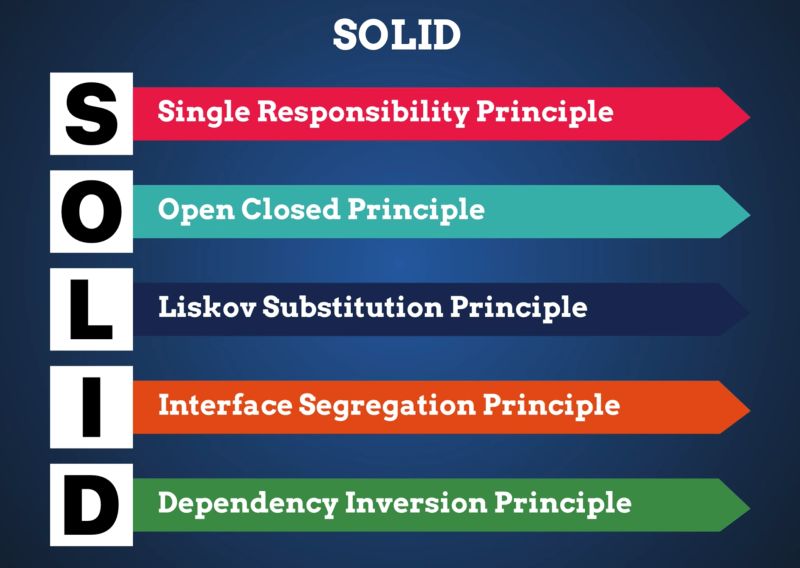 SOLID

S Single Responsibility Principle

O Open Closed Principle

L Liskov Substitution Principle

I Interface Segregation Principle

D Dependency Inversion Principle